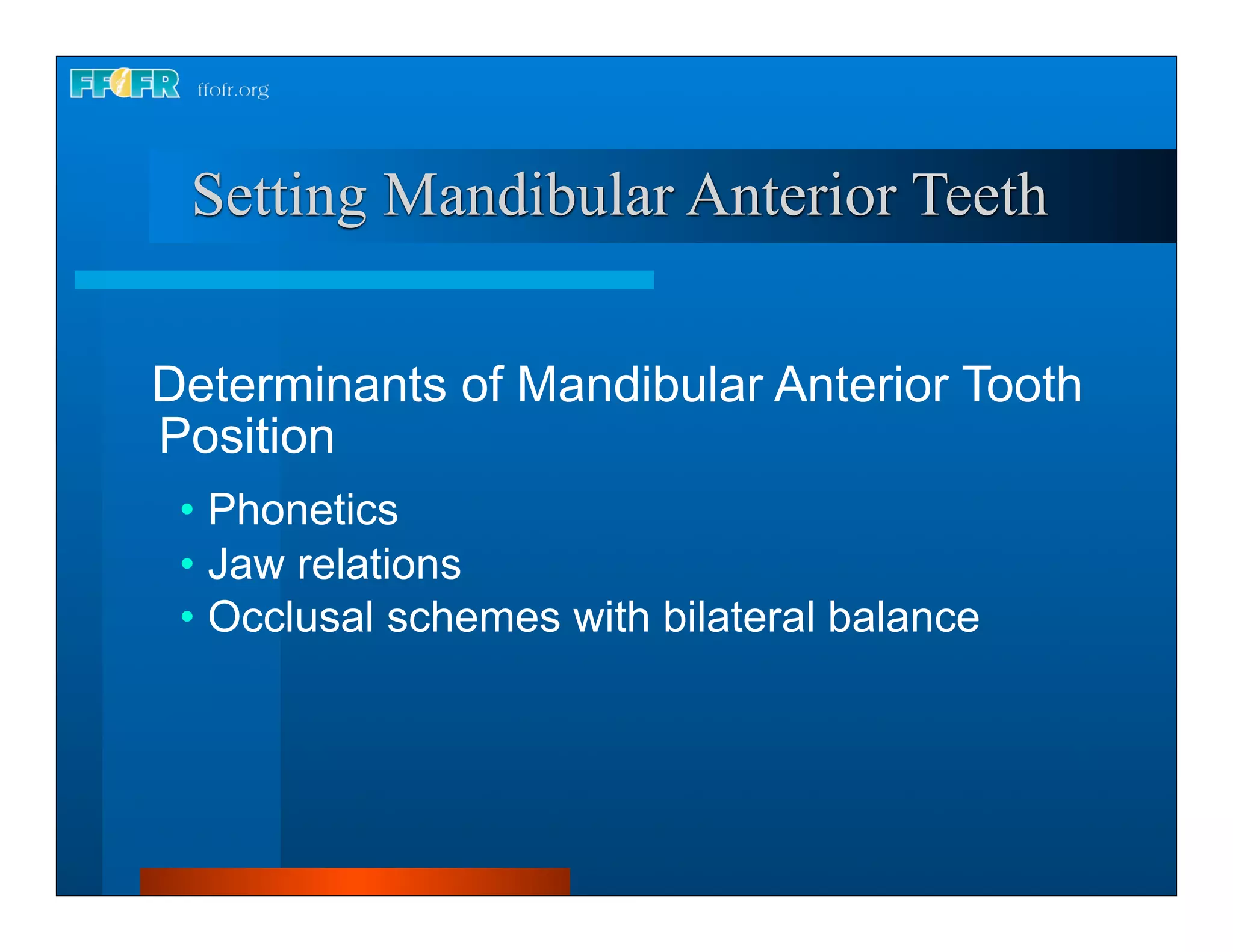 FFOFR ffofr.org

Setting Mandibular Anterior Teeth

Determinants of Mandibular Anterior Tooth Position

• Phonetics
• Jaw relations
• Occlusal schemes with bilateral balance